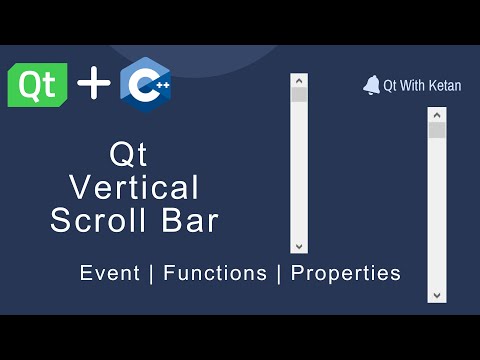 Qt + C++

Qt With Ketan

Qt
Vertical
Scroll Bar

Event | Functions | Properties